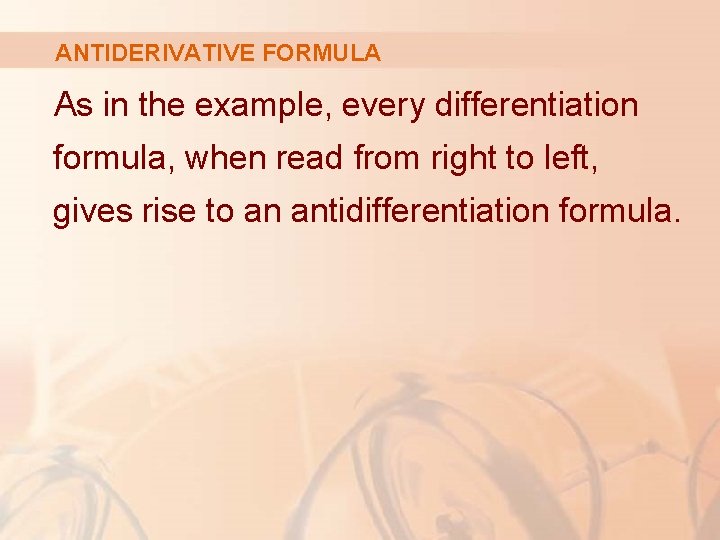 ANTIDERIVATIVE FORMULA

As in the example, every differentiation formula, when read from right to left, gives rise to an antidifferentiation formula.